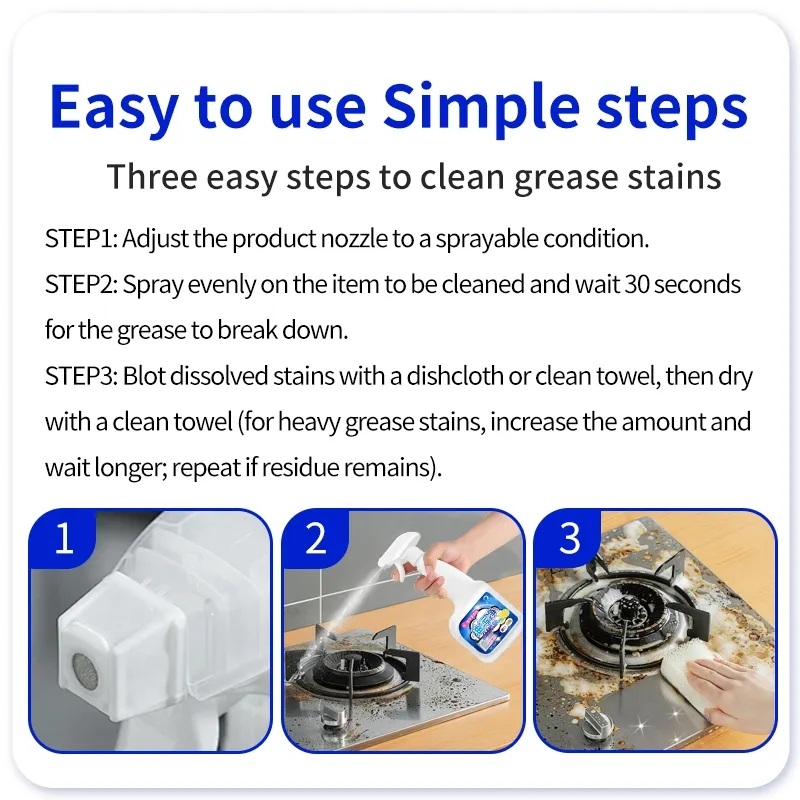 Easy to use Simple steps

Three easy steps to clean grease stains

STEP1: Adjust the product nozzle to a sprayable condition.

STEP2: Spray evenly on the item to be cleaned and wait 30 seconds for the grease to break down.

STEP3: Blot dissolved stains with a dishcloth or clean towel, then dry with a clean towel (for heavy grease stains, increase the amount and wait longer; repeat if residue remains).

1

2

3